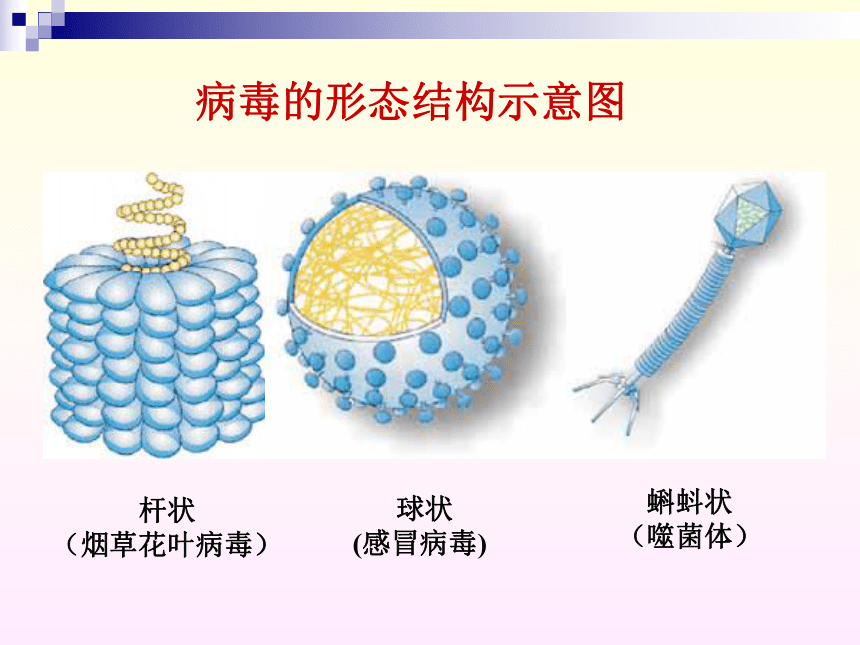 病毒的形态结构示意图

杆状
（烟草花叶病毒）

球状
(感冒病毒)

蝌蚪状
（噬菌体）